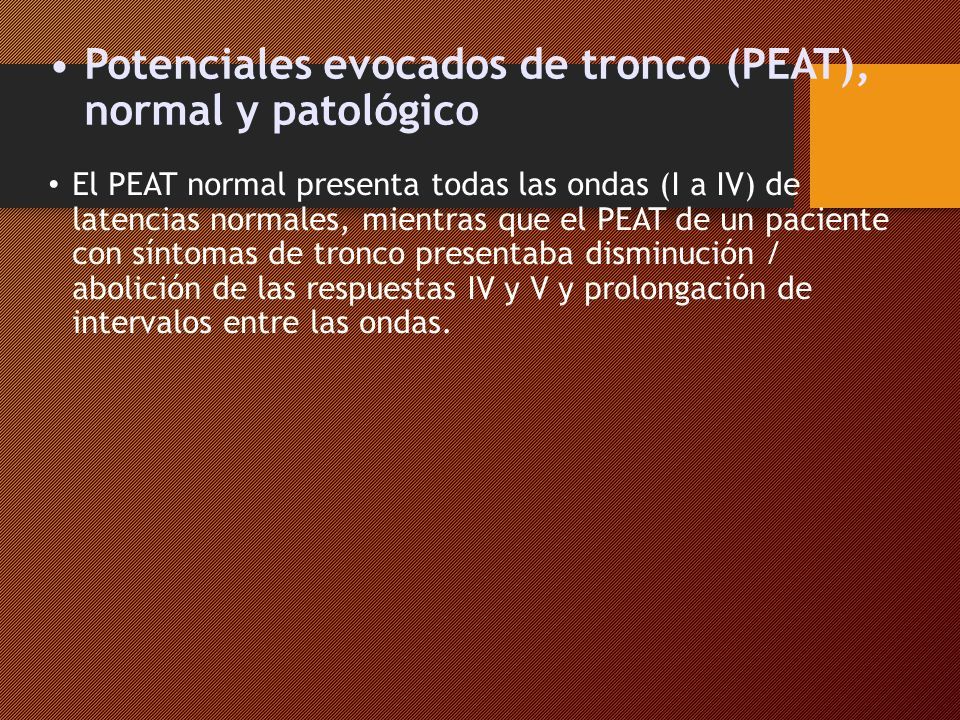 • Potenciales evocados de tronco (PEAT), normal y patológico

• El PEAT normal presenta todas las ondas (I a IV) de latencias normales, mientras que el PEAT de un paciente con síntomas de tronco presentaba disminución / abolición de las respuestas IV y V y prolongación de intervalos entre las ondas.